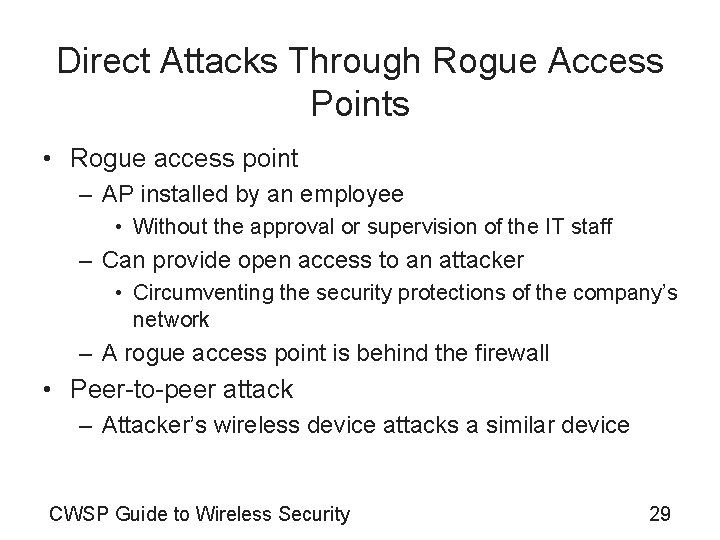 Direct Attacks Through Rogue Access Points

• Rogue access point
  – AP installed by an employee
    • Without the approval or supervision of the IT staff
  – Can provide open access to an attacker
    • Circumventing the security protections of the company's network
  – A rogue access point is behind the firewall
• Peer-to-peer attack
  – Attacker's wireless device attacks a similar device

CWSP Guide to Wireless Security

29